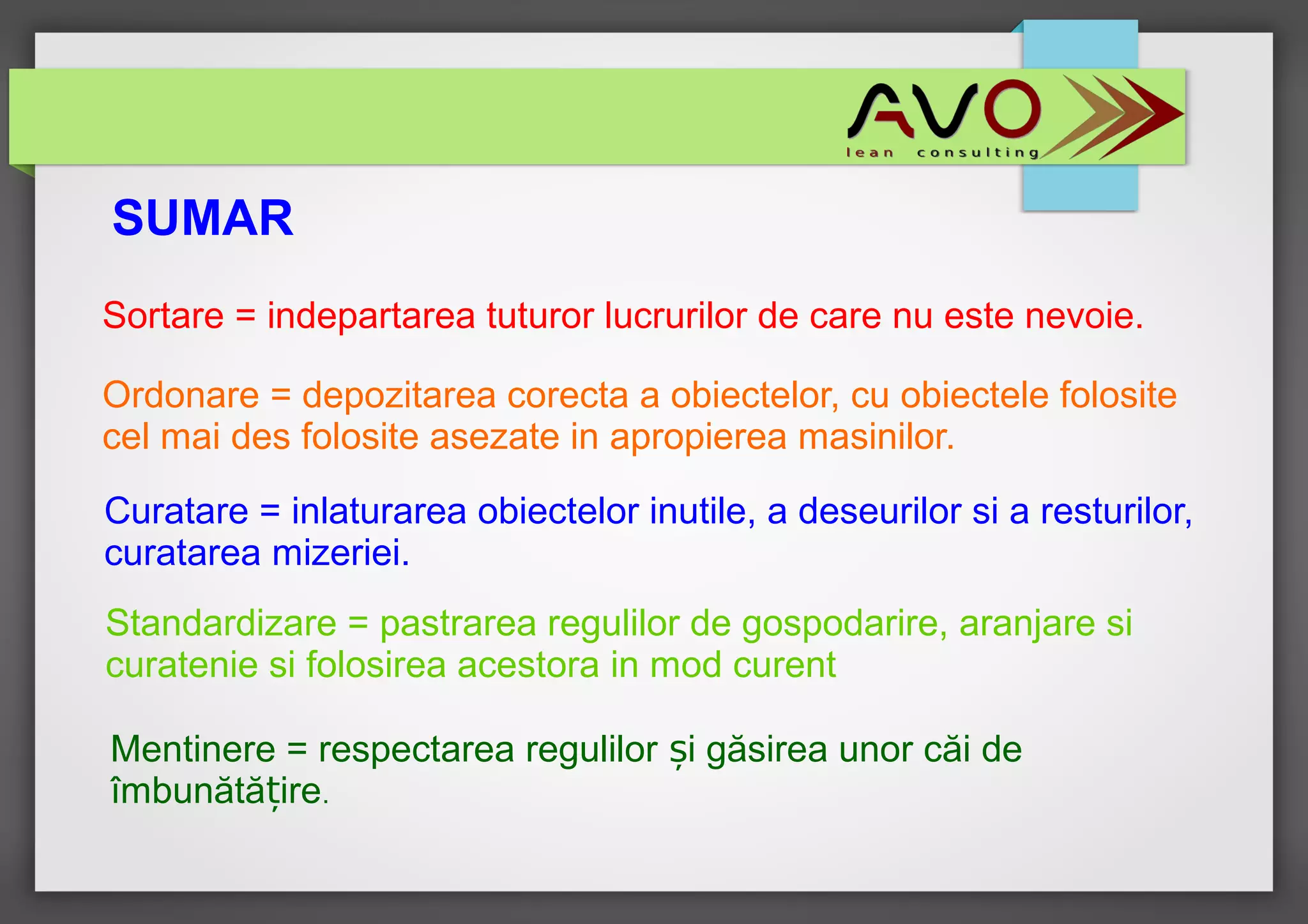 AVO
lean consulting

SUMAR

Sortare = indepartarea tuturor lucrurilor de care nu este nevoie.

Ordonare = depozitarea corecta a obiectelor, cu obiectele folosite cel mai des folosite asezate in apropierea masinilor.

Curatare = inlaturarea obiectelor inutile, a deseurilor si a resturilor, curatarea mizeriei.

Standardizare = pastrarea regulilor de gospodarire, aranjare si curatenie si folosirea acestora in mod curent

Mentinere = respectarea regulilor și găsirea unor căi de îmbunătățire.